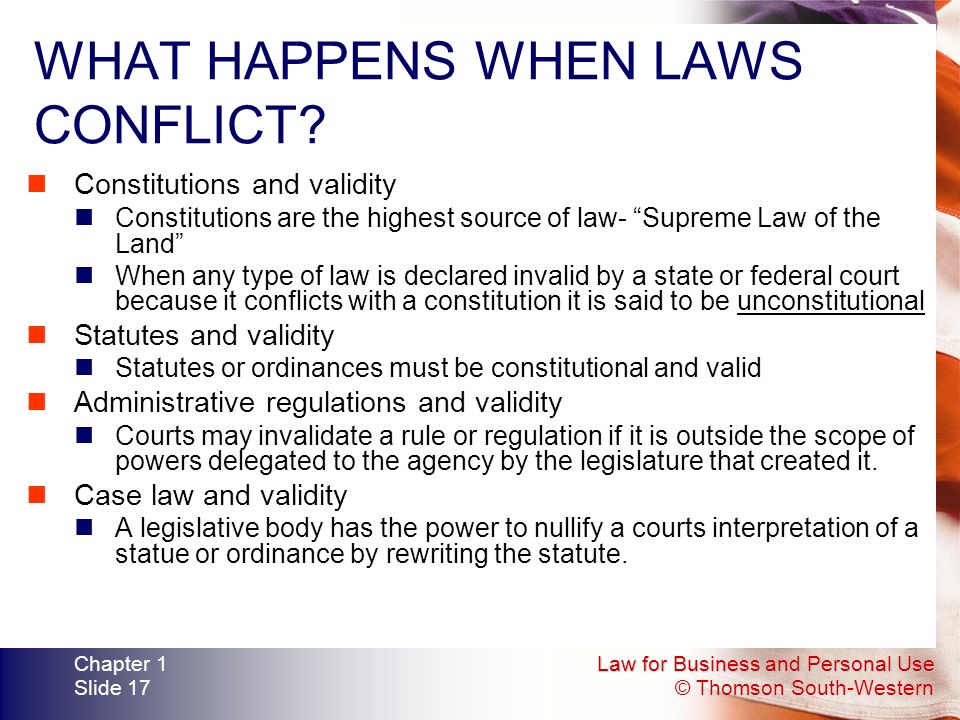 WHAT HAPPENS WHEN LAWS CONFLICT?

Constitutions and validity

Constitutions are the highest source of law- “Supreme Law of the Land”

When any type of law is declared invalid by a state or federal court because it conflicts with a constitution it is said to be unconstitutional

Statutes and validity

Statutes or ordinances must be constitutional and valid

Administrative regulations and validity

Courts may invalidate a rule or regulation if it is outside the scope of powers delegated to the agency by the legislature that created it.

Case law and validity

A legislative body has the power to nullify a courts interpretation of a statue or ordinance by rewriting the statute.

Chapter 1
Slide 17

Law for Business and Personal Use
© Thomson South-Western